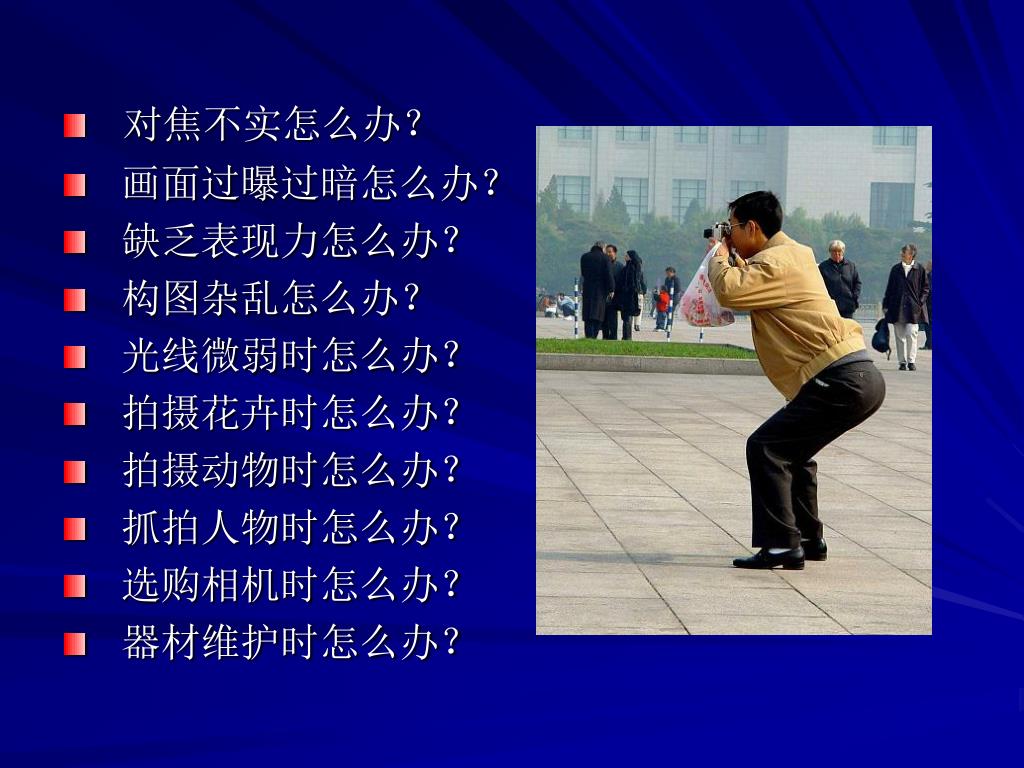 对焦不实怎么办？
画面过曝过暗怎么办？
缺乏表现力怎么办？
构图杂乱怎么办？
光线微弱时怎么办？
拍摄花卉时怎么办？
拍摄动物时怎么办？
抓拍人物时怎么办？
选购相机时怎么办？
器材维护时怎么办？